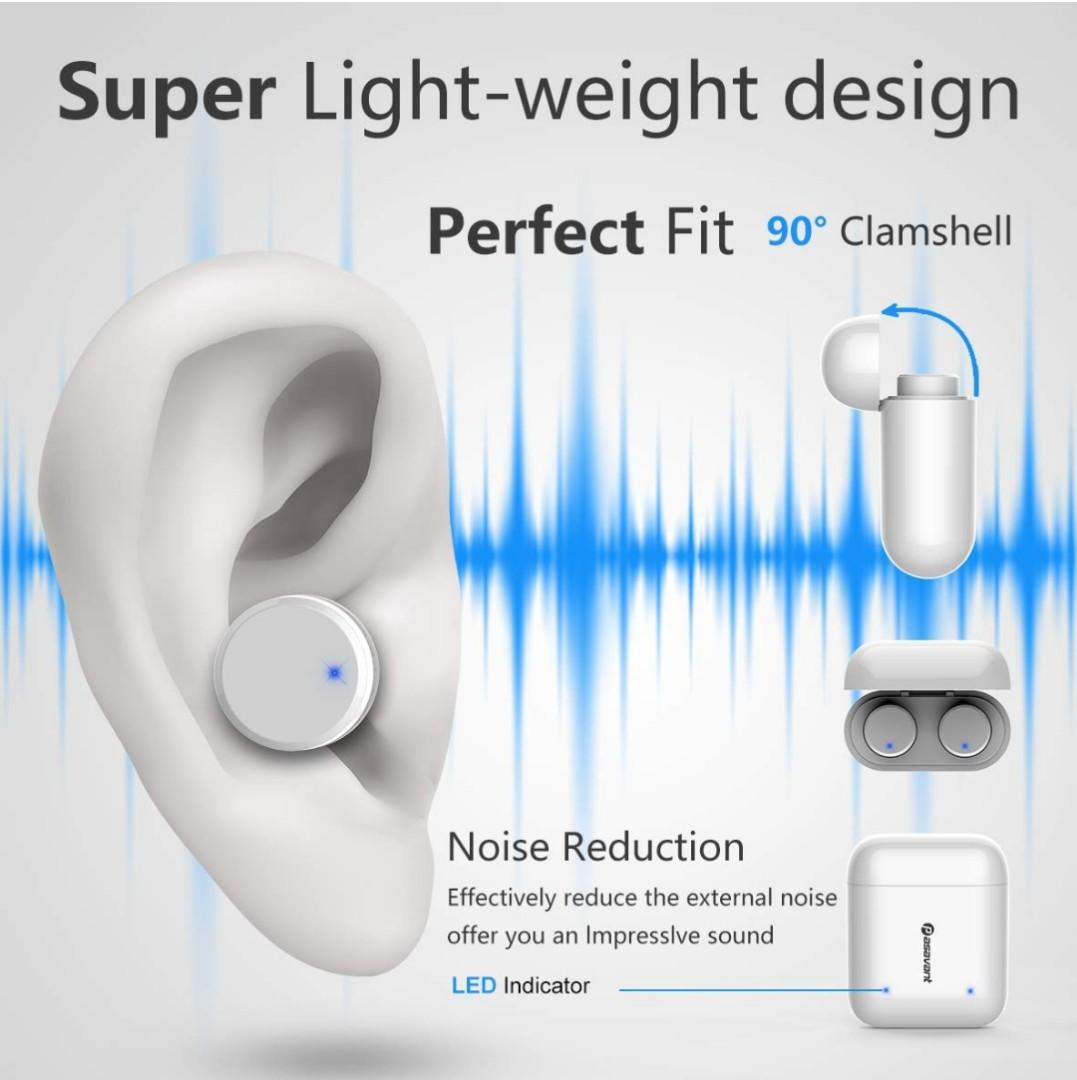 Super Light-weight design

Perfect Fit 90° Clamshell

Noise Reduction

Effectively reduce the external noise offer you an Impresslve sound

LED Indicator

Pasavant